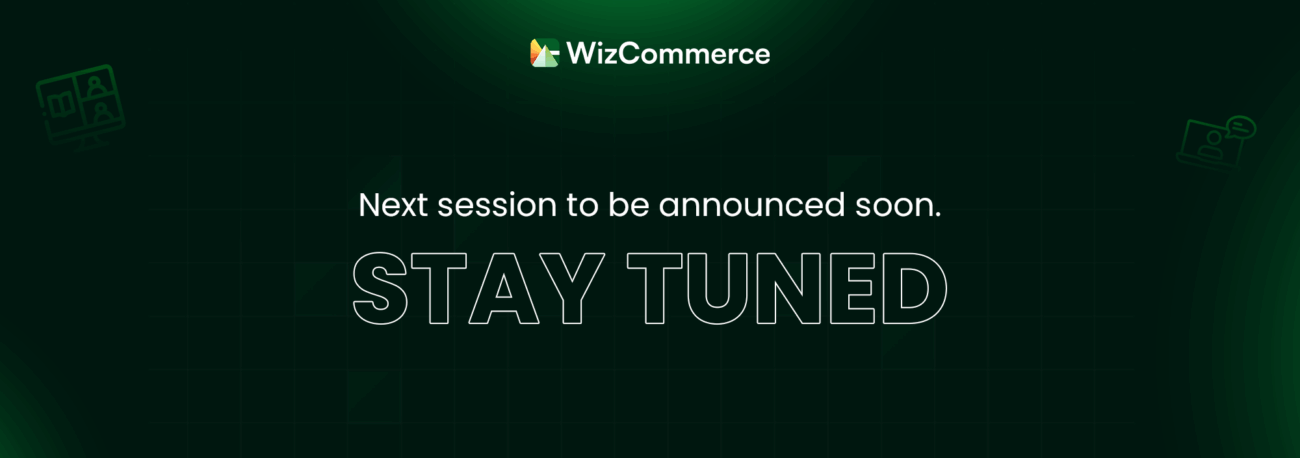 WizCommerce

Next session to be announced soon.

STAY TUNED